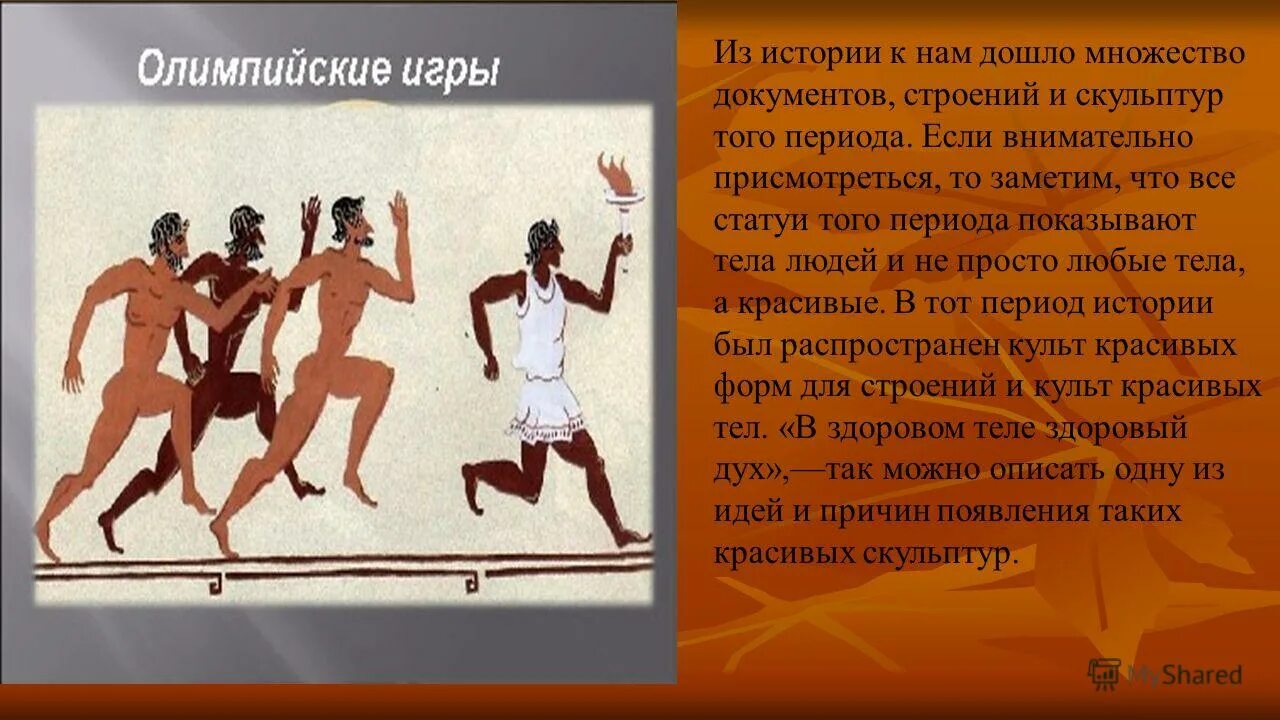 Олимпийские игры

Из истории к нам дошло множество документов, строений и скульптур того периода. Если внимательно присмотреться, то заметим, что все статуи того периода показывают тела людей и не просто любые тела, а красивые. В тот период истории был распространен культ красивых форм для строений и культ красивых тел. «В здоровом теле здоровый дух»,—так можно описать одну из идей и причин появления таких красивых скульптур.

MyShared